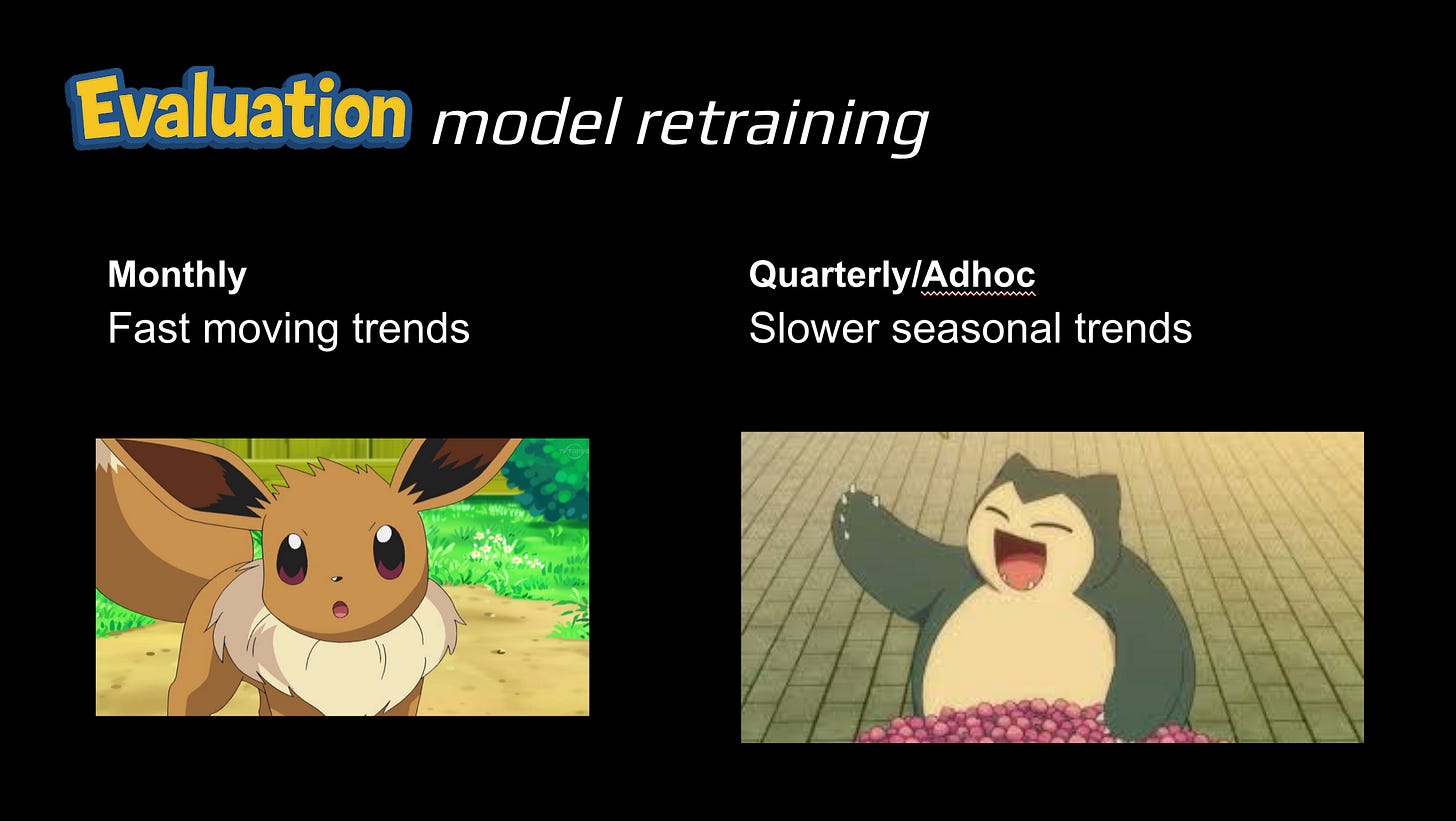 Evaluation model retraining

Monthly
Fast moving trends

Quarterly/Adhoc
Slower seasonal trends